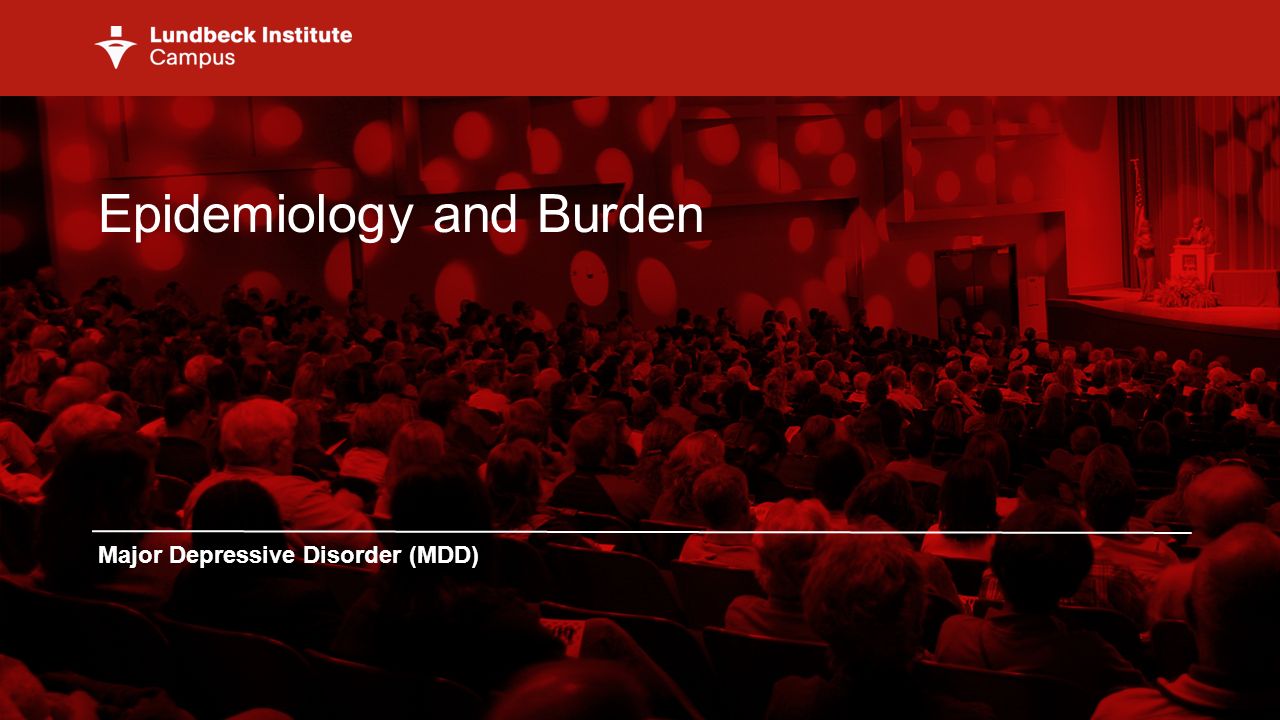 Lundbeck Institute
Campus

Epidemiology and Burden

Major Depressive Disorder (MDD)